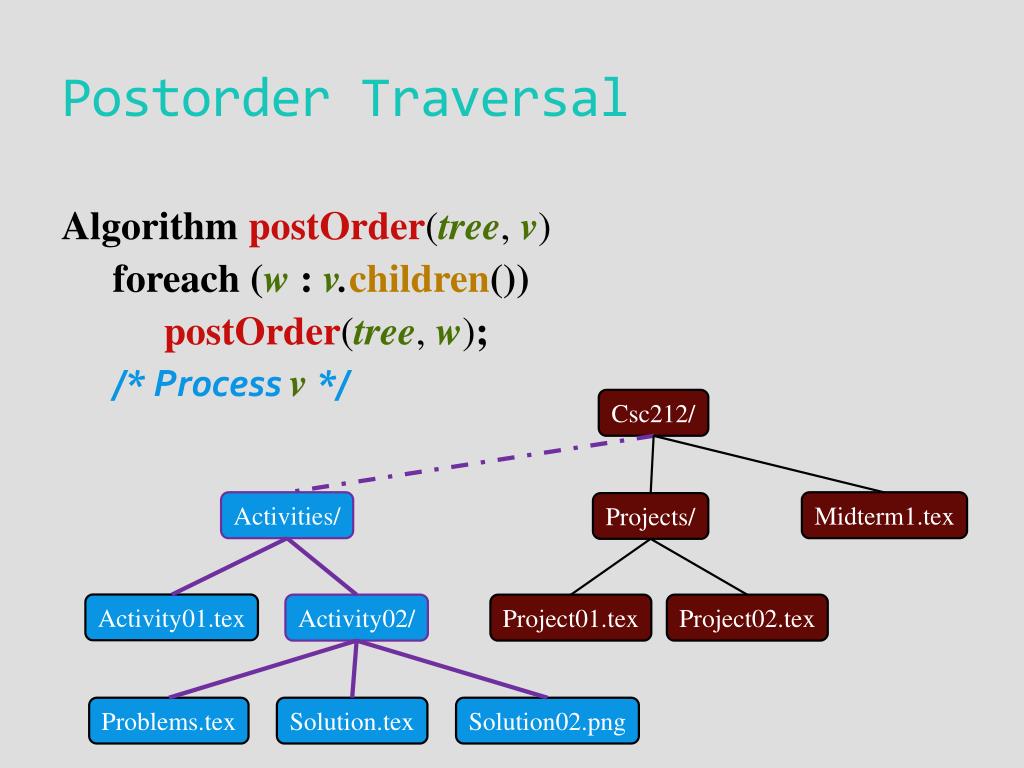 Postorder Traversal

Algorithm postOrder(tree, v)
foreach (w : v.children())
postOrder(tree, w);
/* Process v */

Csc212/

Activities/

Projects/

Midterm1.tex

Activity01.tex

Activity02/

Project01.tex

Project02.tex

Problems.tex

Solution.tex

Solution02.png